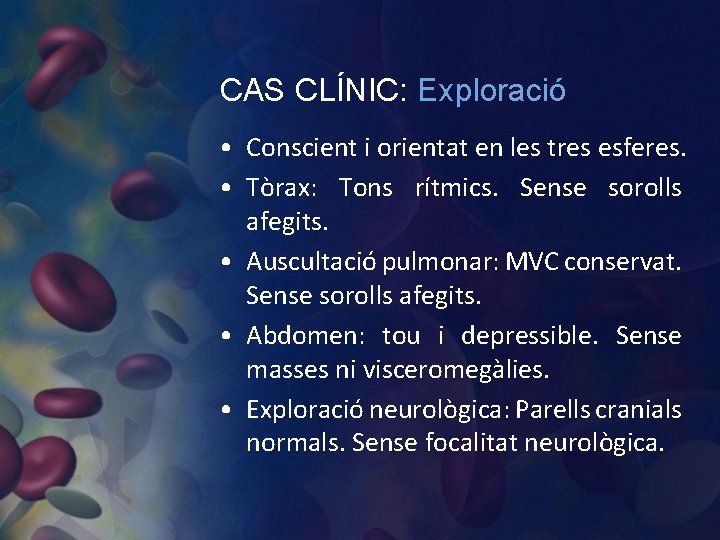 CAS CLÍNIC: Exploració

• Conscient i orientat en les tres esferes.
• Tòrax: Tons rítmics. Sense sorolls afegits.
• Auscultació pulmonar: MVC conservat. Sense sorolls afegits.
• Abdomen: tou i depressible. Sense masses ni visceromegàlies.
• Exploració neurològica: Parells cranials normals. Sense focalitat neurològica.